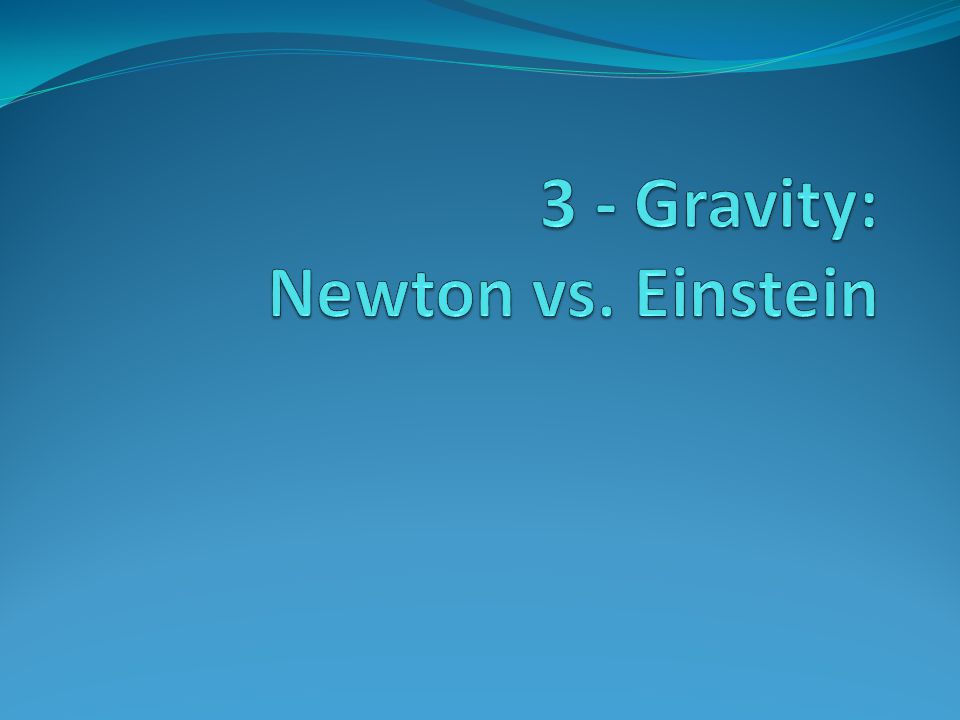 3 - Gravity:
Newton vs. Einstein